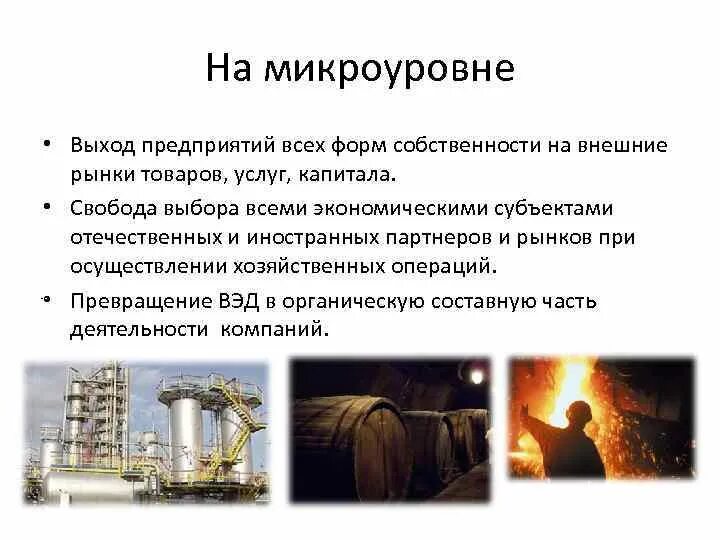 На микроуровне

• Выход предприятий всех форм собственности на внешние рынки товаров, услуг, капитала.

• Свобода выбора всеми экономическими субъектами отечественных и иностранных партнеров и рынков при осуществлении хозяйственных операций.

• Превращение ВЭД в органическую составную часть деятельности компаний.